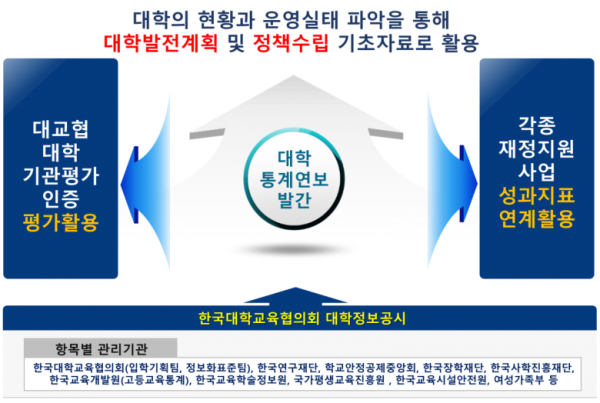 대학의 현황과 운영실태 파악을 통해
대학발전계획 및 정책수립 기초자료로 활용

대교협
대학
기관평가
인증
평가활용

대학
통계연보
발간

각종
재정지원
사업
성과지표
연계활용

한국대학교육협의회 대학정보공시

항목별 관리기관

한국대학교육협의회(입학기획팀, 정보화표준팀), 한국연구재단, 학교안정공제중앙회, 한국장학재단, 한국사학진흥재단, 한국교육개발원(고등교육통계), 한국교육학술정보원, 국가평생교육진흥원 , 한국교육시설안전원, 여성가족부 등